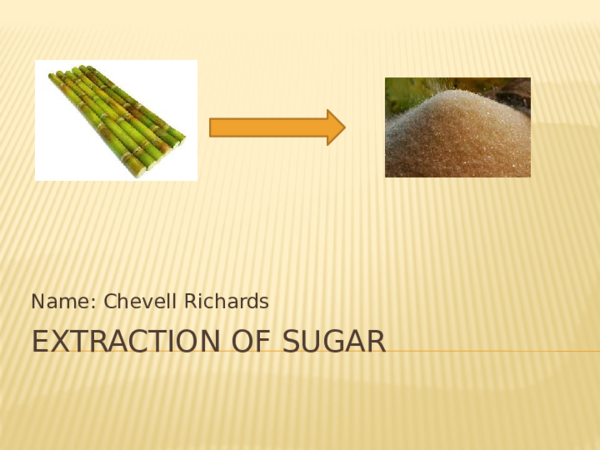 Name: Chevell Richards

EXTRACTION OF SUGAR